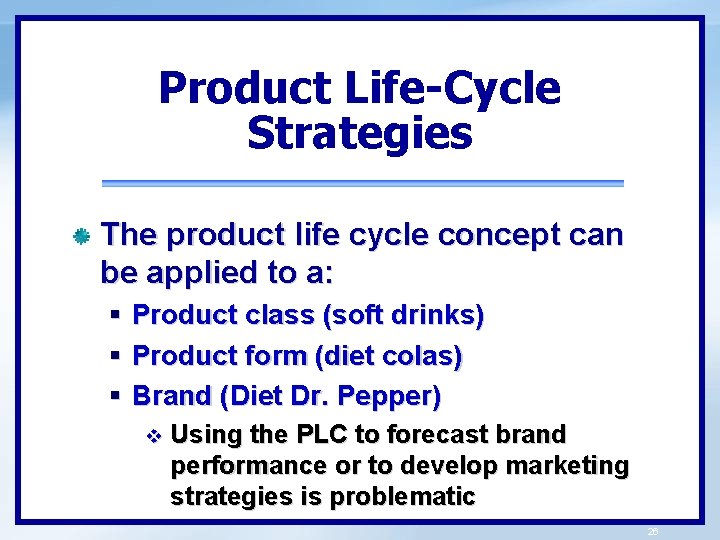 Product Life-Cycle Strategies

The product life cycle concept can be applied to a:

Product class (soft drinks)

Product form (diet colas)

Brand (Diet Dr. Pepper)

Using the PLC to forecast brand performance or to develop marketing strategies is problematic

26